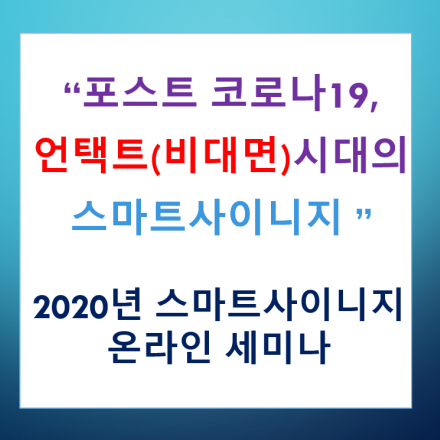 “포스트 코로나19,
언택트(비대면)시대의
스마트사이니지 ”

2020년 스마트사이니지
온라인 세미나